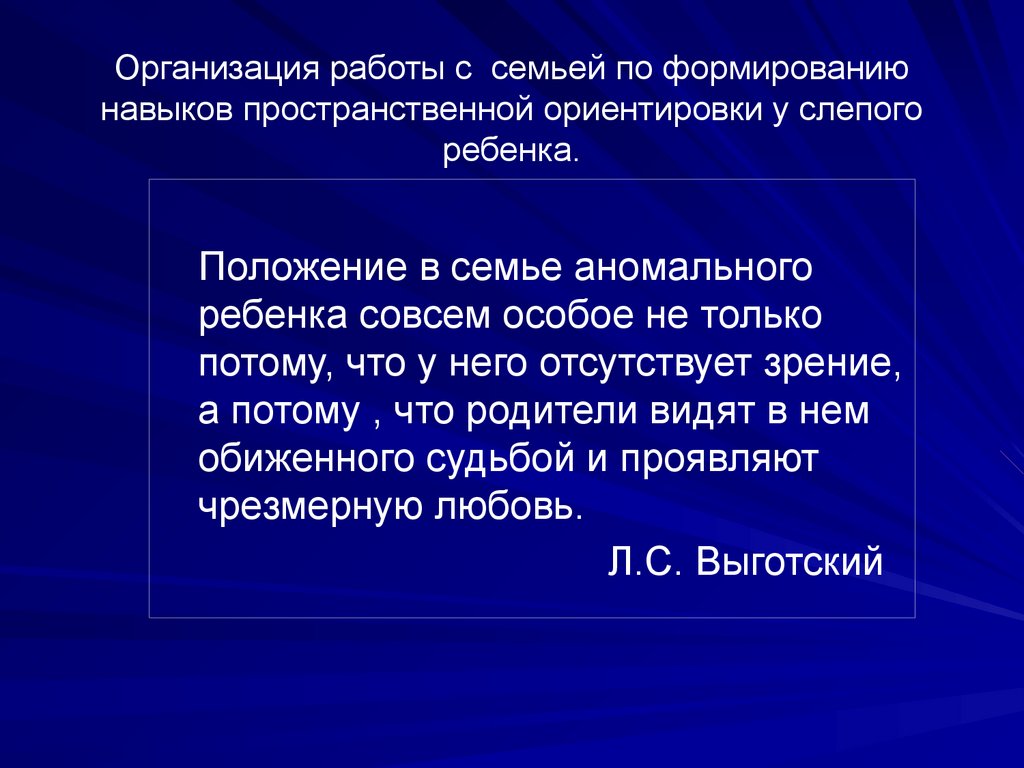 Организация работы с  семьей по формированию навыков пространственной ориентировки у слепого ребенка.

Положение в семье аномального ребенка совсем особое не только потому, что у него отсутствует зрение, а потому , что родители видят в нем обиженного судьбой и проявляют чрезмерную любовь.

Л.С. Выготский